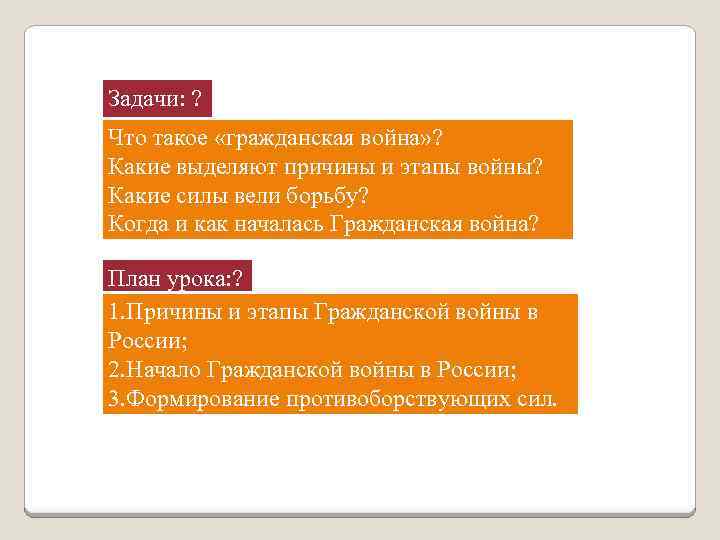 Задачи: ?

Что такое «гражданская война»?
Какие выделяют причины и этапы войны?
Какие силы вели борьбу?
Когда и как началась Гражданская война?

План урока:?

1.Причины и этапы Гражданской войны в России;
2.Начало Гражданской войны в России;
3.Формирование противоборствующих сил.